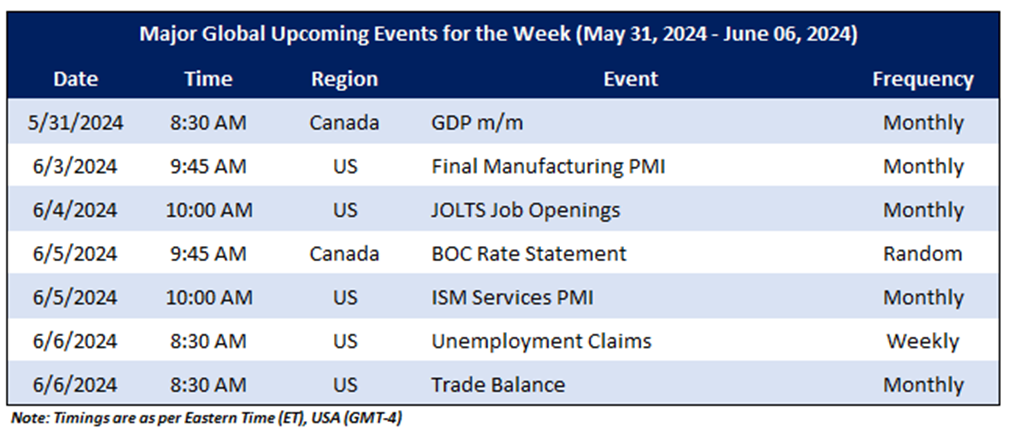 Major Global Upcoming Events for the Week (May 31, 2024 - June 06, 2024)

| Date | Time | Region | Event | Frequency |
|---|---|---|---|---|
| 5/31/2024 | 8:30 AM | Canada | GDP m/m | Monthly |
| 6/3/2024 | 9:45 AM | US | Final Manufacturing PMI | Monthly |
| 6/4/2024 | 10:00 AM | US | JOLTS Job Openings | Monthly |
| 6/5/2024 | 9:45 AM | Canada | BOC Rate Statement | Random |
| 6/5/2024 | 10:00 AM | US | ISM Services PMI | Monthly |
| 6/6/2024 | 8:30 AM | US | Unemployment Claims | Weekly |
| 6/6/2024 | 8:30 AM | US | Trade Balance | Monthly |

Note: Timings are as per Eastern Time (ET), USA (GMT-4)